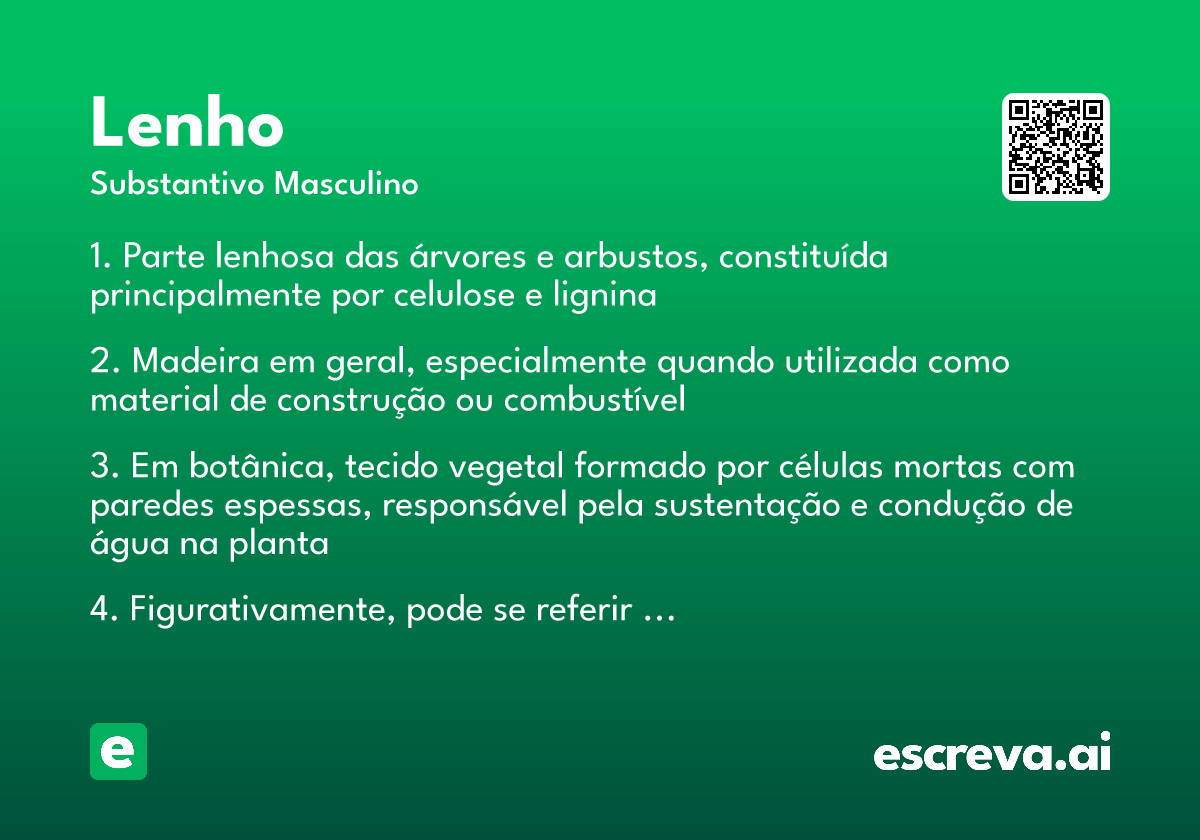 Lenho

Substantivo Masculino

1. Parte lenhosa das árvores e arbustos, constituída principalmente por celulose e lignina

2. Madeira em geral, especialmente quando utilizada como material de construção ou combustível

3. Em botânica, tecido vegetal formado por células mortas com paredes espessas, responsável pela sustentação e condução de água na planta

4. Figurativamente, pode se referir …

e

escreva.ai